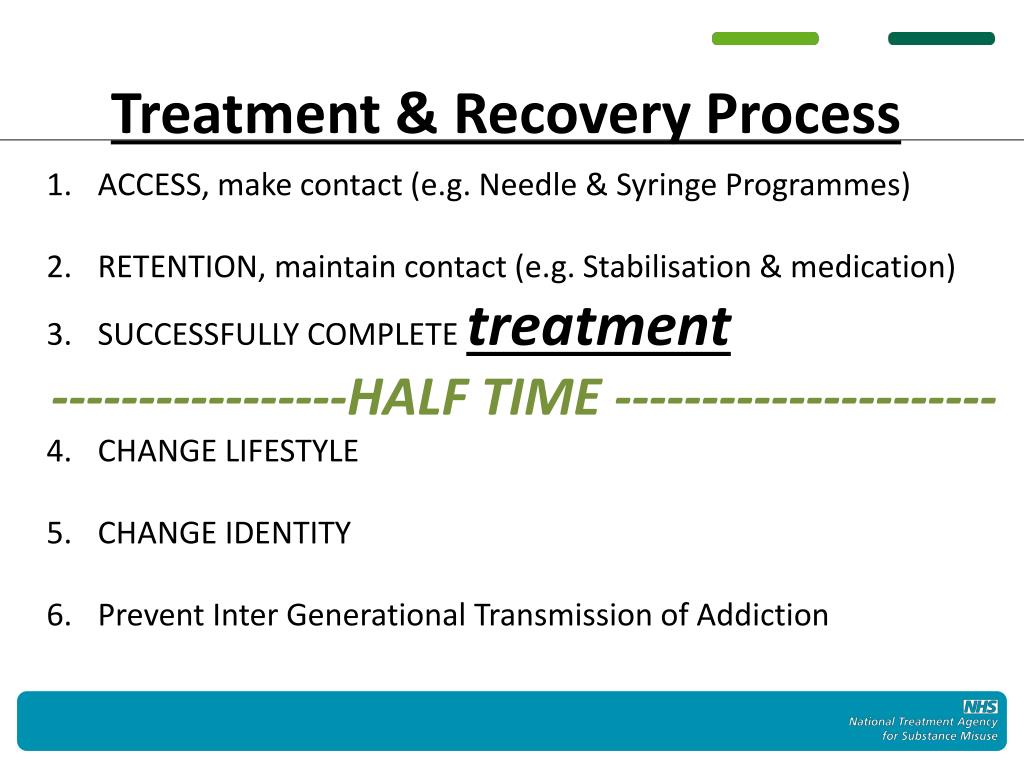 Treatment & Recovery Process

1. ACCESS, make contact (e.g. Needle & Syringe Programmes)

2. RETENTION, maintain contact (e.g. Stabilisation & medication)

3. SUCCESSFULLY COMPLETE treatment

----------------HALF TIME --------------------

4. CHANGE LIFESTYLE

5. CHANGE IDENTITY

6. Prevent Inter Generational Transmission of Addiction

NHS
National Treatment Agency
for Substance Misuse